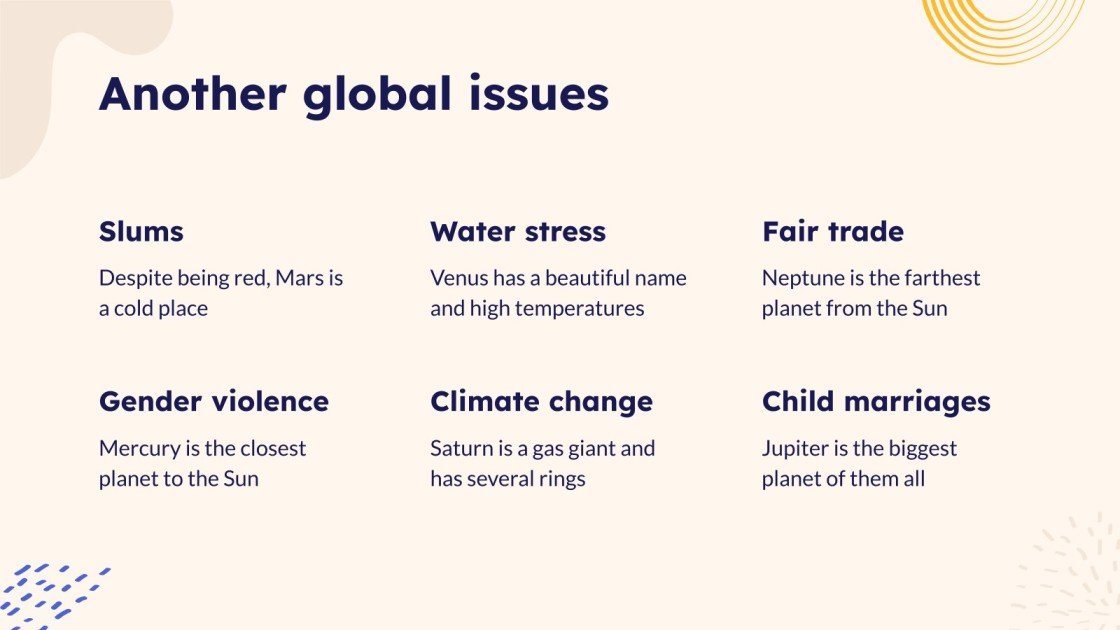 Another global issues

Slums

Despite being red, Mars is a cold place

Water stress

Venus has a beautiful name and high temperatures

Fair trade

Neptune is the farthest planet from the Sun

Gender violence

Mercury is the closest planet to the Sun

Climate change

Saturn is a gas giant and has several rings

Child marriages

Jupiter is the biggest planet of them all